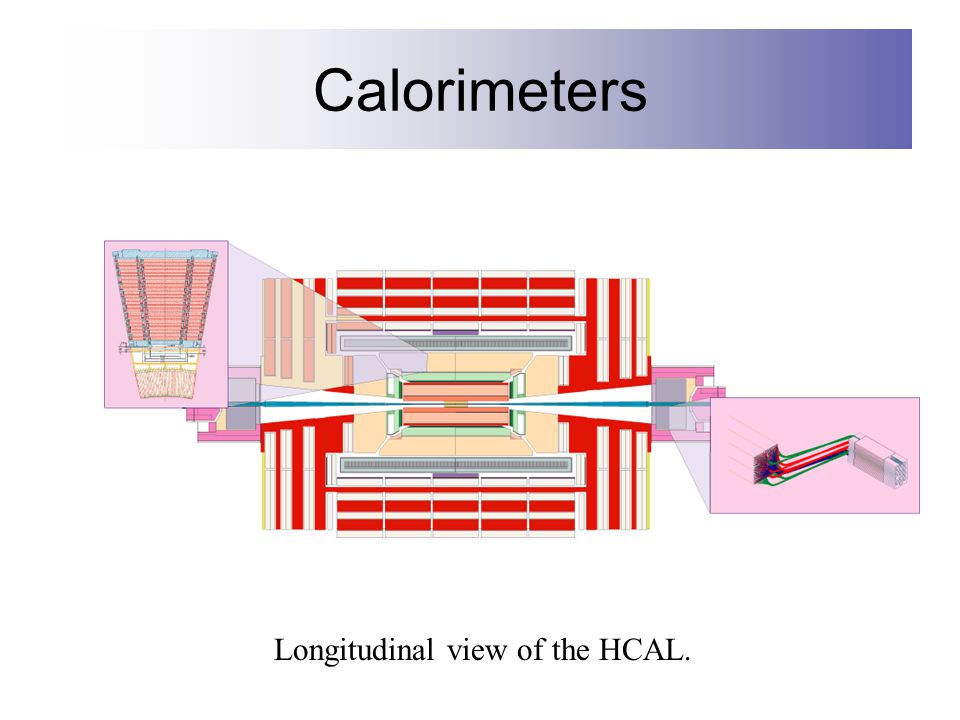 Calorimeters

Longitudinal view of the HCAL.